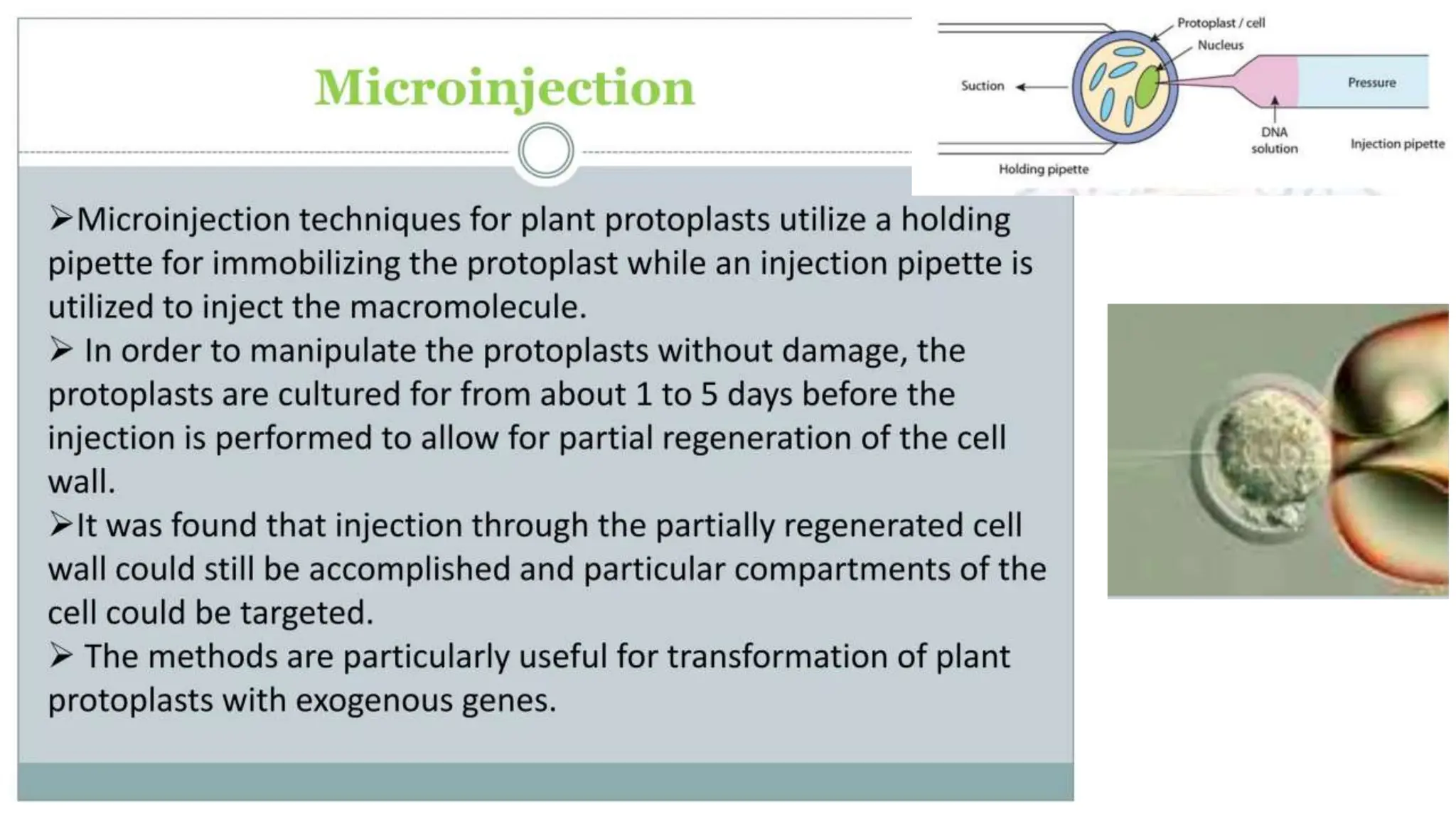 Microinjection

Protoplast / cell
Nucleus
Suction
Pressure
DNA solution
Injection pipette
Holding pipette

➢Microinjection techniques for plant protoplasts utilize a holding pipette for immobilizing the protoplast while an injection pipette is utilized to inject the macromolecule.
➢ In order to manipulate the protoplasts without damage, the protoplasts are cultured for from about 1 to 5 days before the injection is performed to allow for partial regeneration of the cell wall.
➢It was found that injection through the partially regenerated cell wall could still be accomplished and particular compartments of the cell could be targeted.
➢ The methods are particularly useful for transformation of plant protoplasts with exogenous genes.